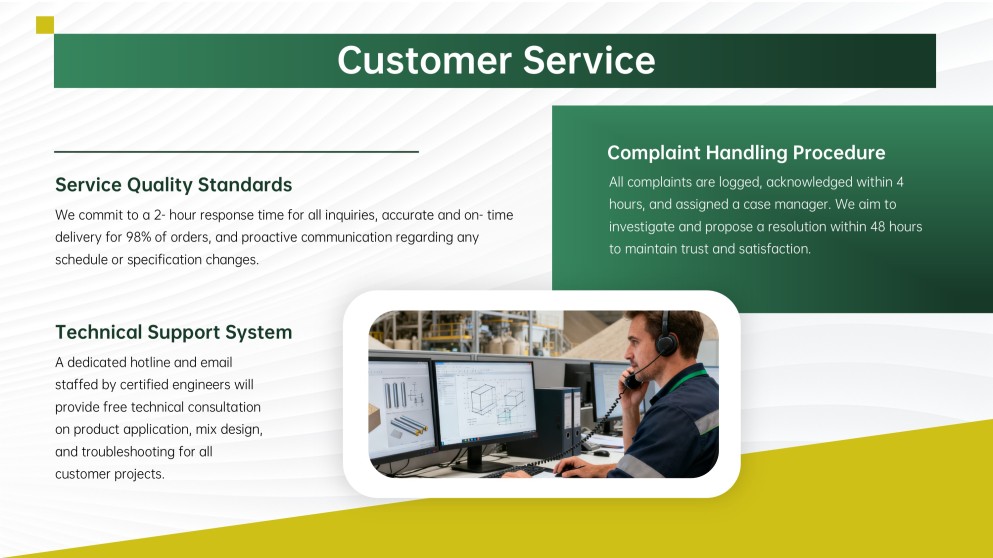 Customer Service

Service Quality Standards

We commit to a 2- hour response time for all inquiries, accurate and on- time delivery for 98% of orders, and proactive communication regarding any schedule or specification changes.

Complaint Handling Procedure

All complaints are logged, acknowledged within 4 hours, and assigned a case manager. We aim to investigate and propose a resolution within 48 hours to maintain trust and satisfaction.

Technical Support System

A dedicated hotline and email staffed by certified engineers will provide free technical consultation on product application, mix design, and troubleshooting for all customer projects.